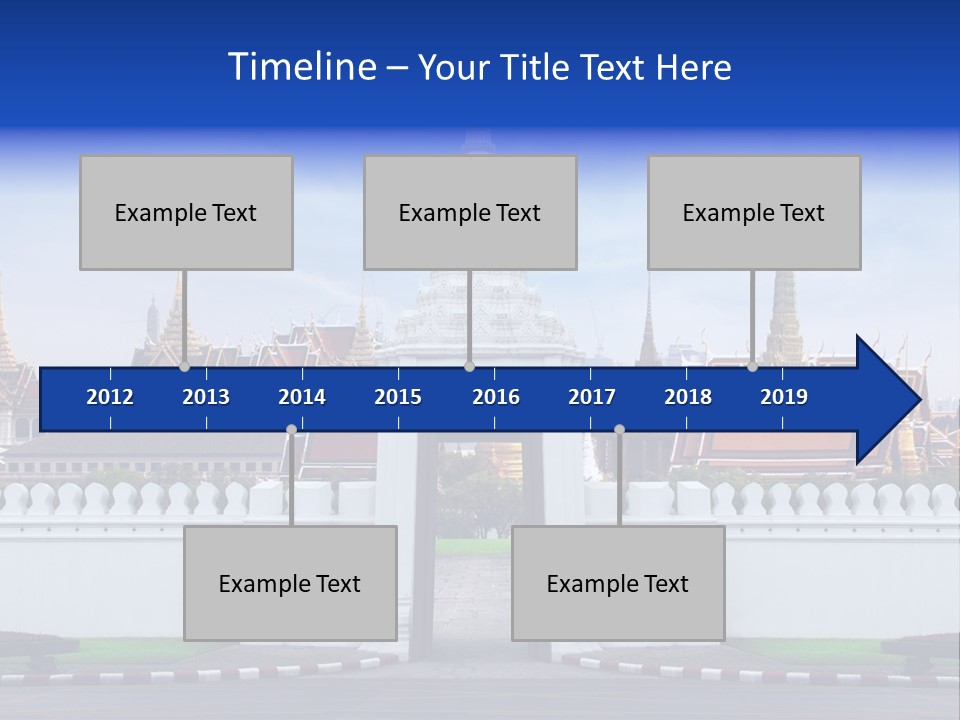 Timeline – Your Title Text Here

Example Text

Example Text

Example Text

2012 2013 2014 2015 2016 2017 2018 2019

Example Text

Example Text